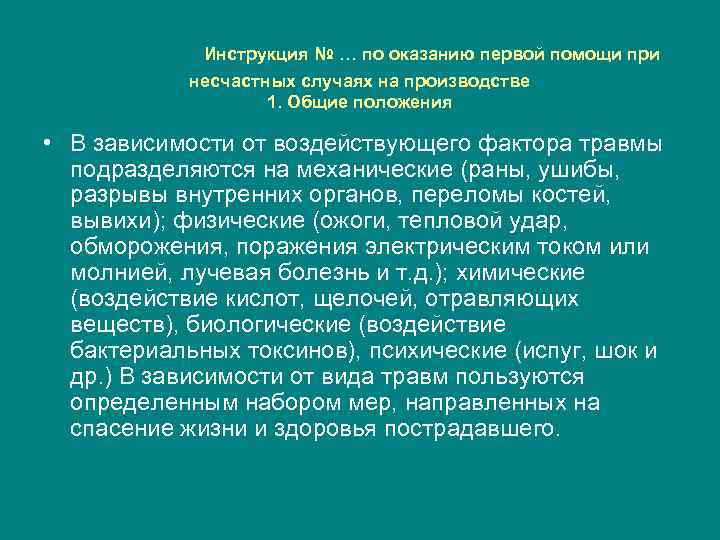 Инструкция № … по оказанию первой помощи при несчастных случаях на производстве
1. Общие положения

• В зависимости от воздействующего фактора травмы подразделяются на механические (раны, ушибы, разрывы внутренних органов, переломы костей, вывихи); физические (ожоги, тепловой удар, обморожения, поражения электрическим током или молнией, лучевая болезнь и т.д.); химические (воздействие кислот, щелочей, отравляющих веществ), биологические (воздействие бактериальных токсинов), психические (испуг, шок и др.) В зависимости от вида травм пользуются определенным набором мер, направленных на спасение жизни и здоровья пострадавшего.